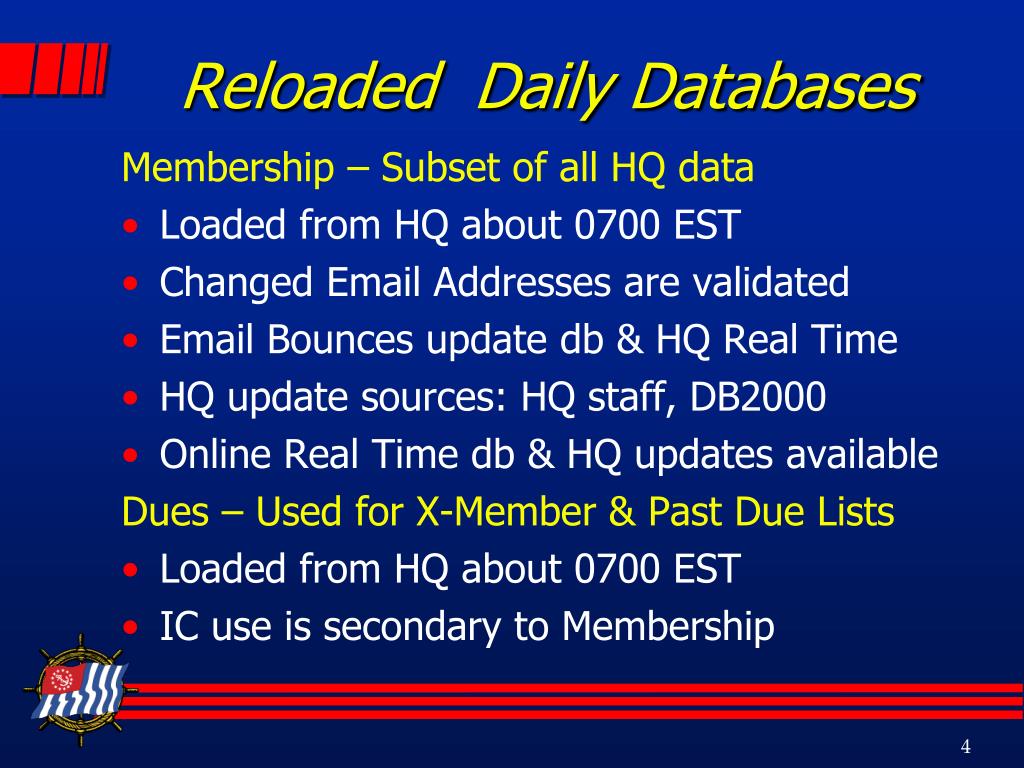 Reloaded  Daily Databases

Membership – Subset of all HQ data

• Loaded from HQ about 0700 EST
• Changed Email Addresses are validated
• Email Bounces update db & HQ Real Time
• HQ update sources: HQ staff, DB2000
• Online Real Time db & HQ updates available

Dues – Used for X-Member & Past Due Lists

• Loaded from HQ about 0700 EST
• IC use is secondary to Membership

4